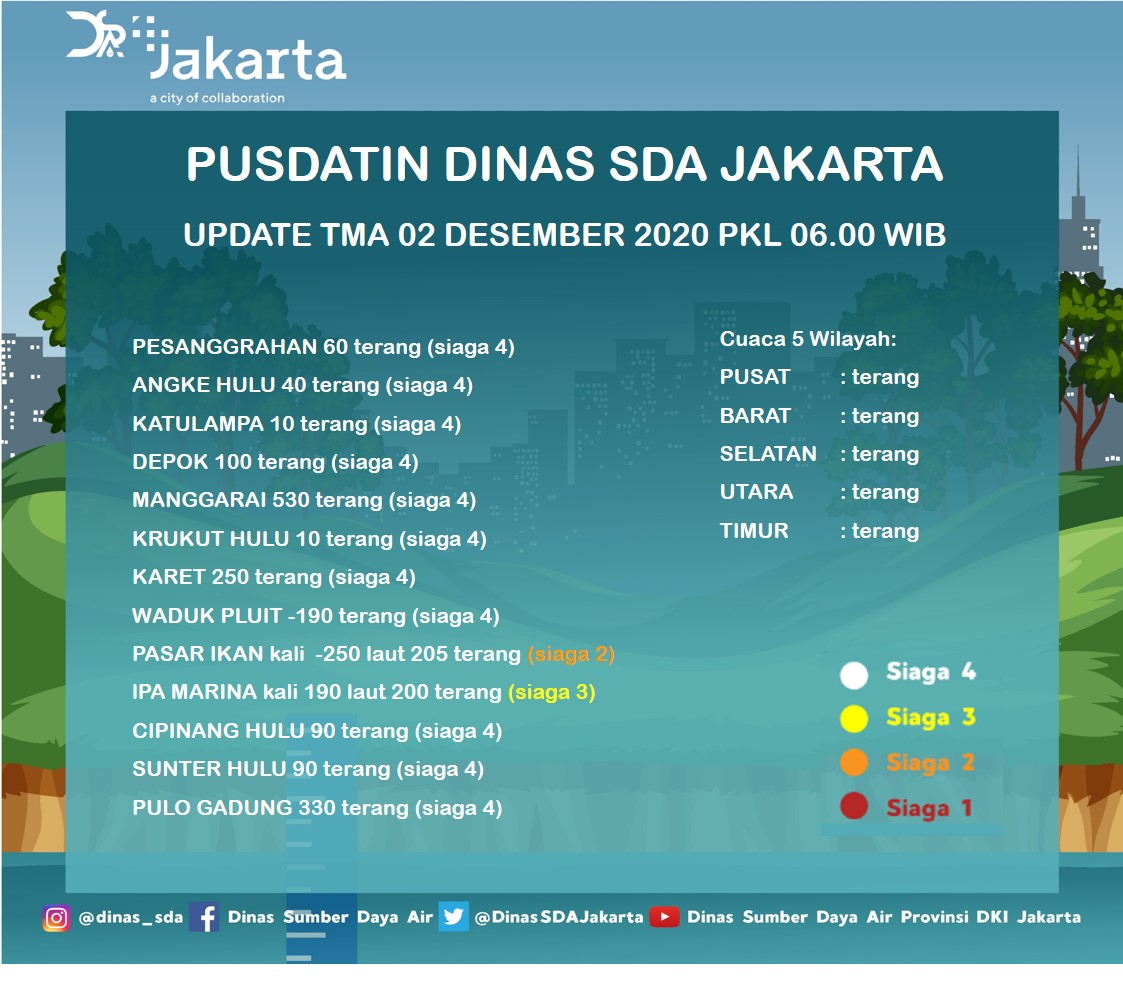 Jakarta
a city of collaboration

PUSDATIN DINAS SDA JAKARTA

UPDATE TMA 02 DESEMBER 2020 PKL 06.00 WIB

PESANGGRAHAN 60 terang (siaga 4)
ANGKE HULU 40 terang (siaga 4)
KATULAMPA 10 terang (siaga 4)
DEPOK 100 terang (siaga 4)
MANGGARAI 530 terang (siaga 4)
KRUKUT HULU 10 terang (siaga 4)
KARET 250 terang (siaga 4)
WADUK PLUIT -190 terang (siaga 4)
PASAR IKAN kali -250 laut 205 terang (siaga 2)
IPA MARINA kali 190 laut 200 terang (siaga 3)
CIPINANG HULU 90 terang (siaga 4)
SUNTER HULU 90 terang (siaga 4)
PULO GADUNG 330 terang (siaga 4)

Cuaca 5 Wilayah:
PUSAT : terang
BARAT : terang
SELATAN : terang
UTARA : terang
TIMUR : terang

Siaga 4
Siaga 3
Siaga 2
Siaga 1

@dinas_sda Dinas Sumber Daya Air @DinasSDAJakarta Dinas Sumber Daya Air Provinsi DKI Jakarta